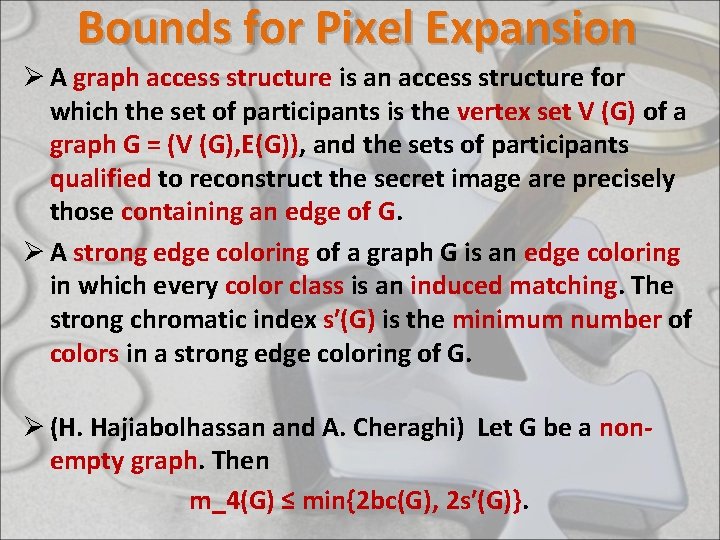 Bounds for Pixel Expansion

➢ A graph access structure is an access structure for which the set of participants is the vertex set V (G) of a graph G = (V (G),E(G)), and the sets of participants qualified to reconstruct the secret image are precisely those containing an edge of G.

➢ A strong edge coloring of a graph G is an edge coloring in which every color class is an induced matching. The strong chromatic index s′(G) is the minimum number of colors in a strong edge coloring of G.

➢ (H. Hajiabolhassan and A. Cheraghi) Let G be a non-empty graph. Then

m_4(G) ≤ min{2bc(G), 2s′(G)}.